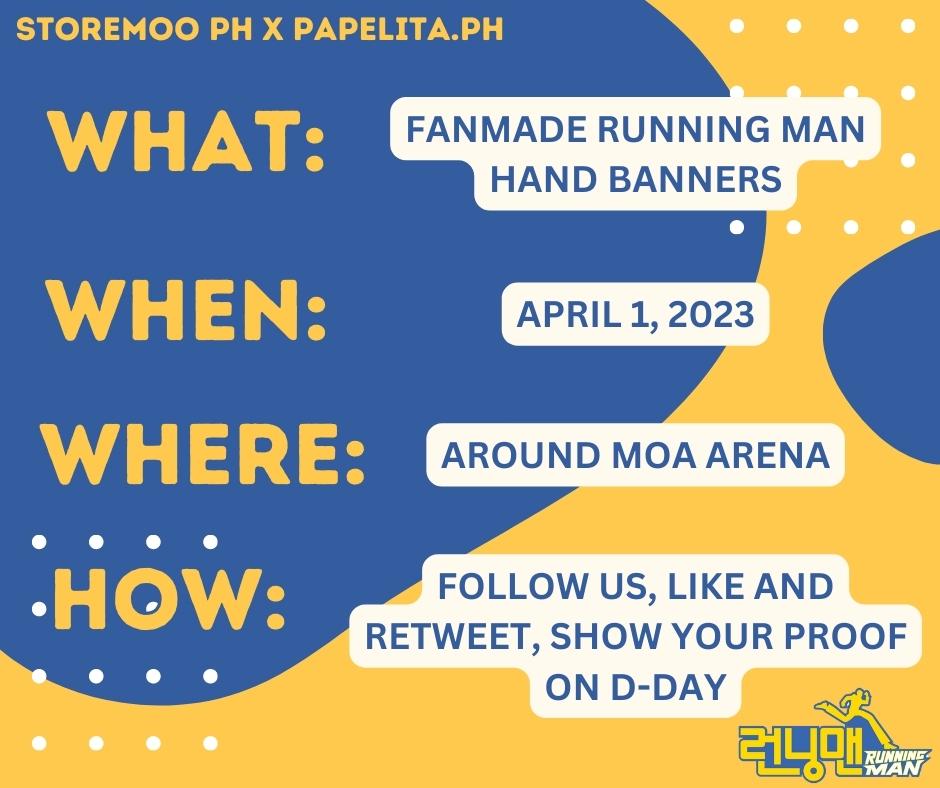 STOREMOO PH X PAPELITA.PH

WHAT:
FANMADE RUNNING MAN HAND BANNERS

WHEN:
APRIL 1, 2023

WHERE:
AROUND MOA ARENA

HOW:
FOLLOW US, LIKE AND RETWEET, SHOW YOUR PROOF ON D-DAY

런닝맨 RUNNING MAN